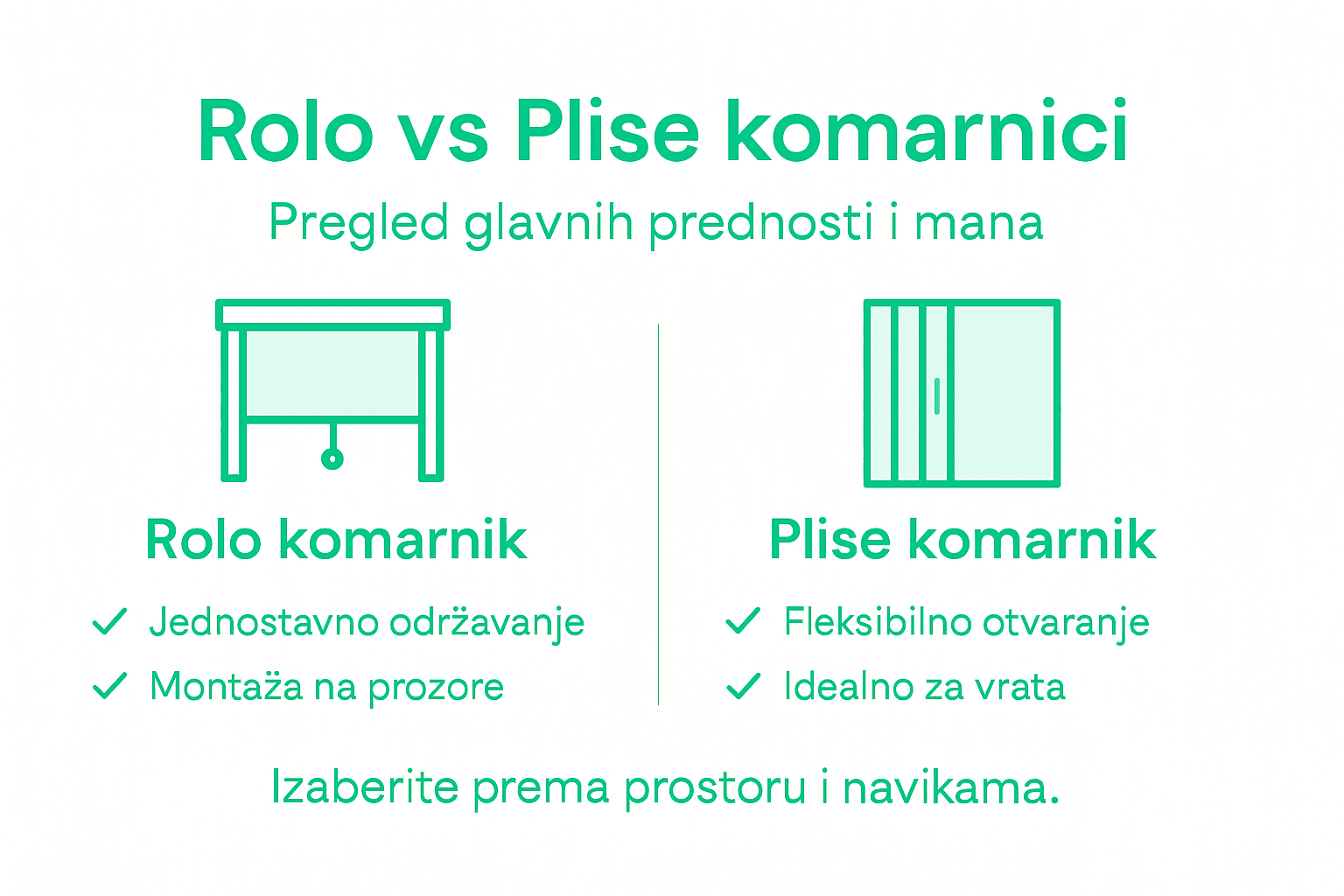 Rolo vs Plise komarnici

Pregled glavnih prednosti i mana

Rolo komarnik

✓ Jednostavno održavanje

✓ Montaža na prozore

Plise komarnik

✓ Fleksibilno otvaranje

✓ Idealno za vrata

Izaberite prema prostoru i navikama.